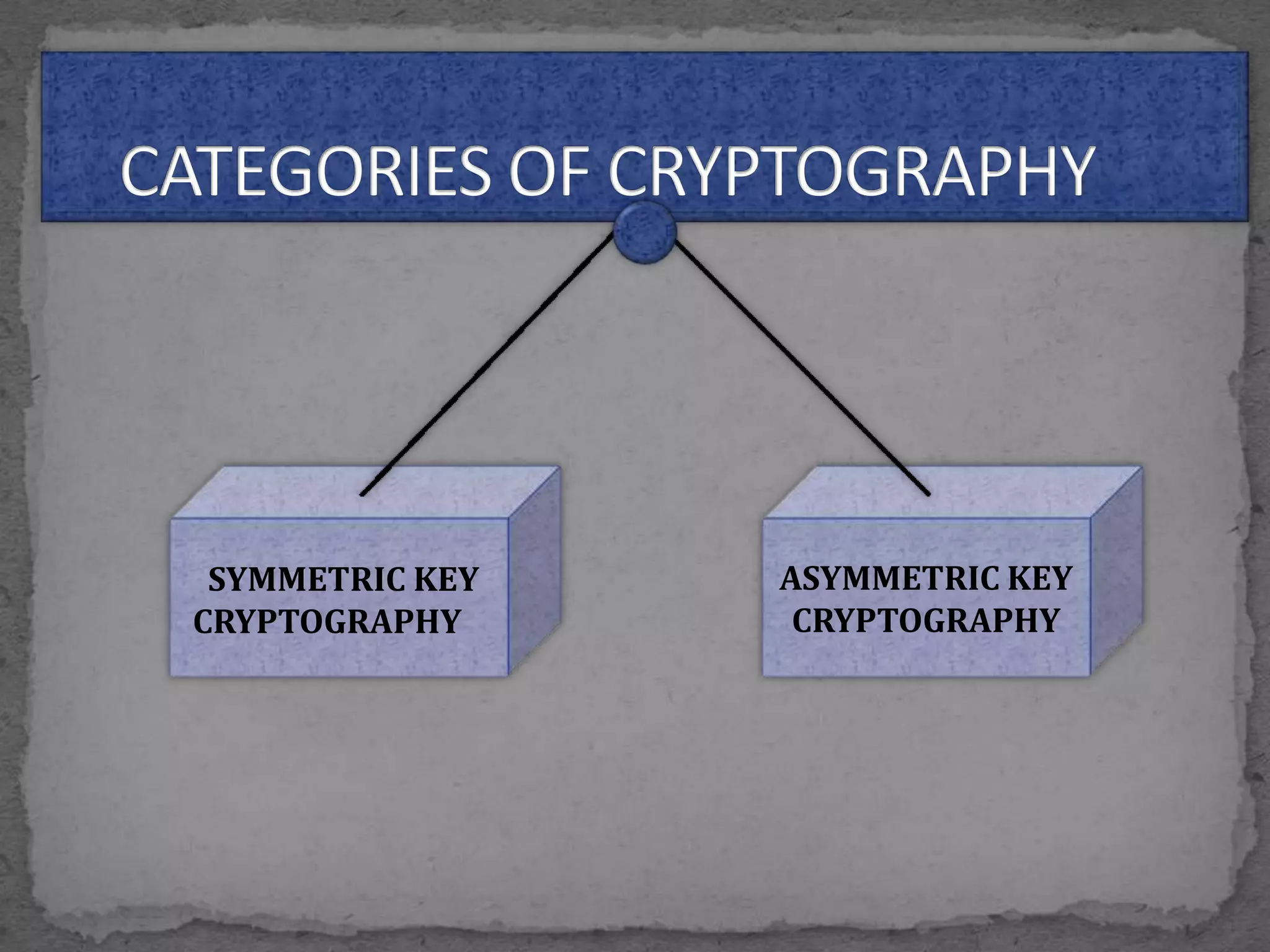 CATEGORIES OF CRYPTOGRAPHY

SYMMETRIC KEY CRYPTOGRAPHY

ASYMMETRIC KEY CRYPTOGRAPHY